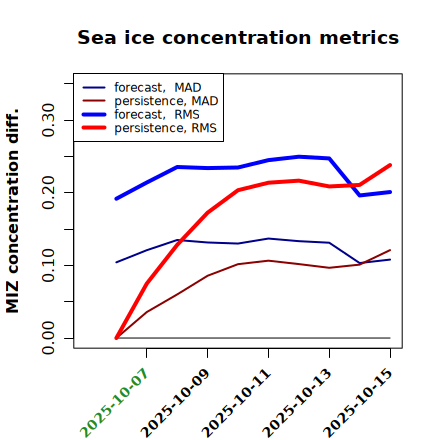 Sea ice concentration metrics

forecast, MAD
persistence, MAD
forecast, RMS
persistence, RMS

MIZ concentration diff.

0.00
0.10
0.20
0.30

2025-10-07
2025-10-09
2025-10-11
2025-10-13
2025-10-15